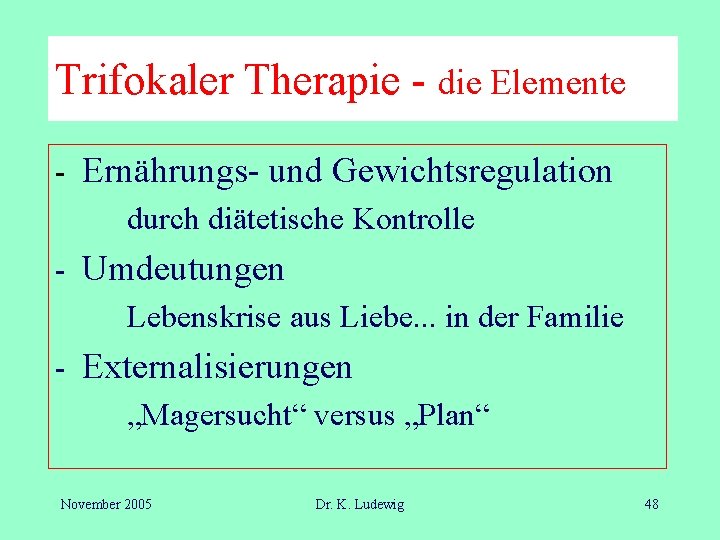 Trifokaler Therapie - die Elemente

- Ernährungs- und Gewichtsregulation
durch diätetische Kontrolle
- Umdeutungen
Lebenskrise aus Liebe... in der Familie
- Externalisierungen
„Magersucht“ versus „Plan“

November 2005 Dr. K. Ludewig 48